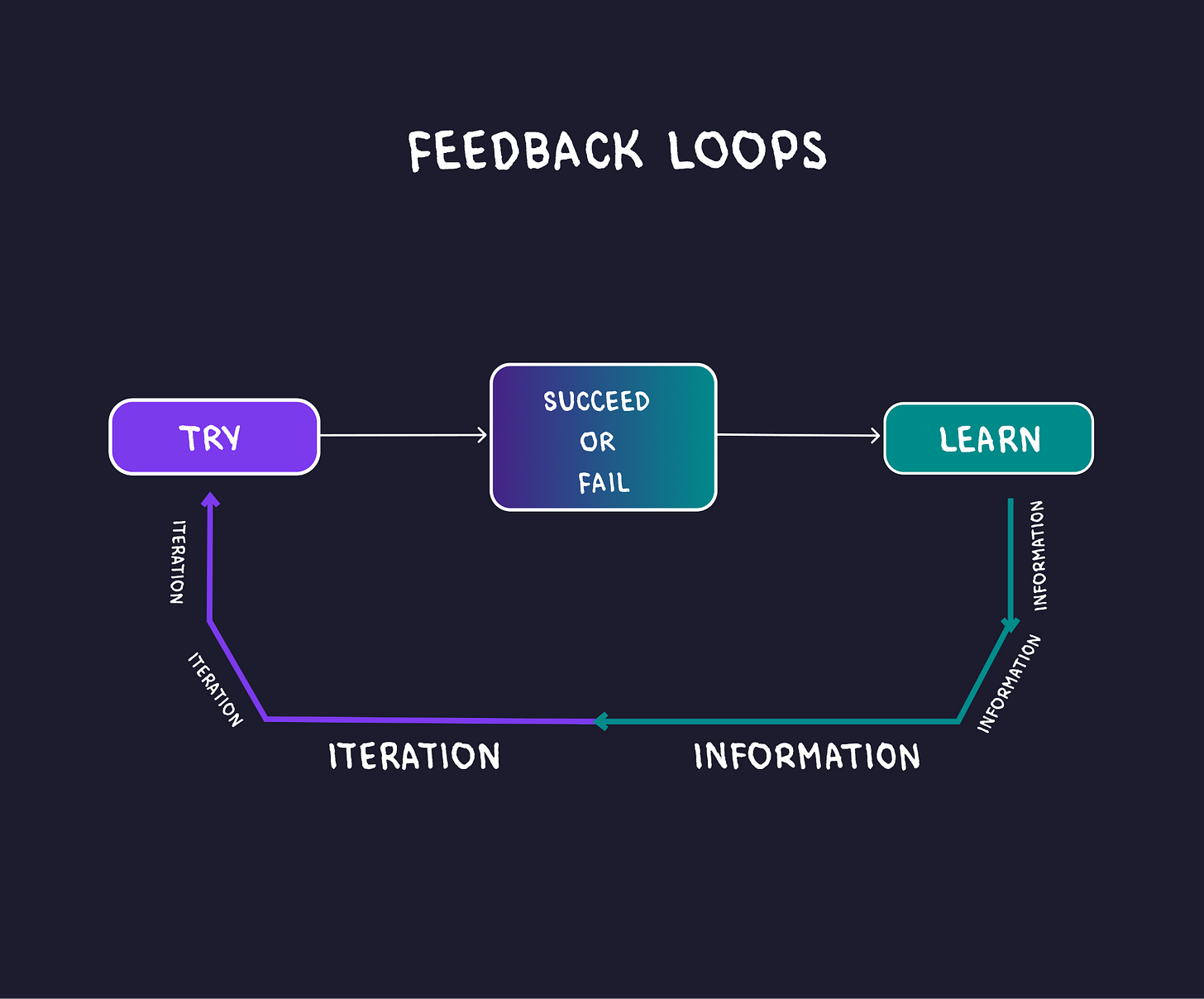 FEEDBACK LOOPS

TRY

SUCCEED
OR
FAIL

LEARN

INFORMATION

INFORMATION

INFORMATION

ITERATION

ITERATION

ITERATION